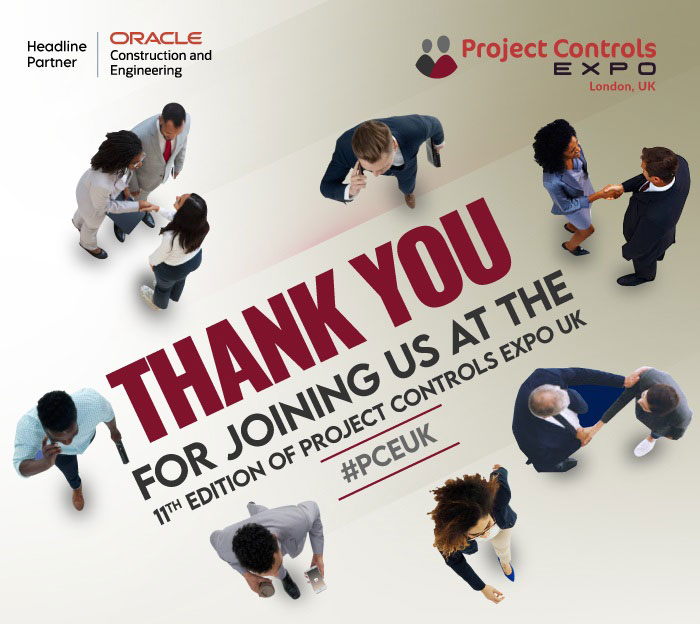 Headline Partner

ORACLE
Construction and Engineering

Project Controls
EXPO
London, UK

THANK YOU
FOR JOINING US AT THE
11TH EDITION OF PROJECT CONTROLS EXPO UK

#PCEUK